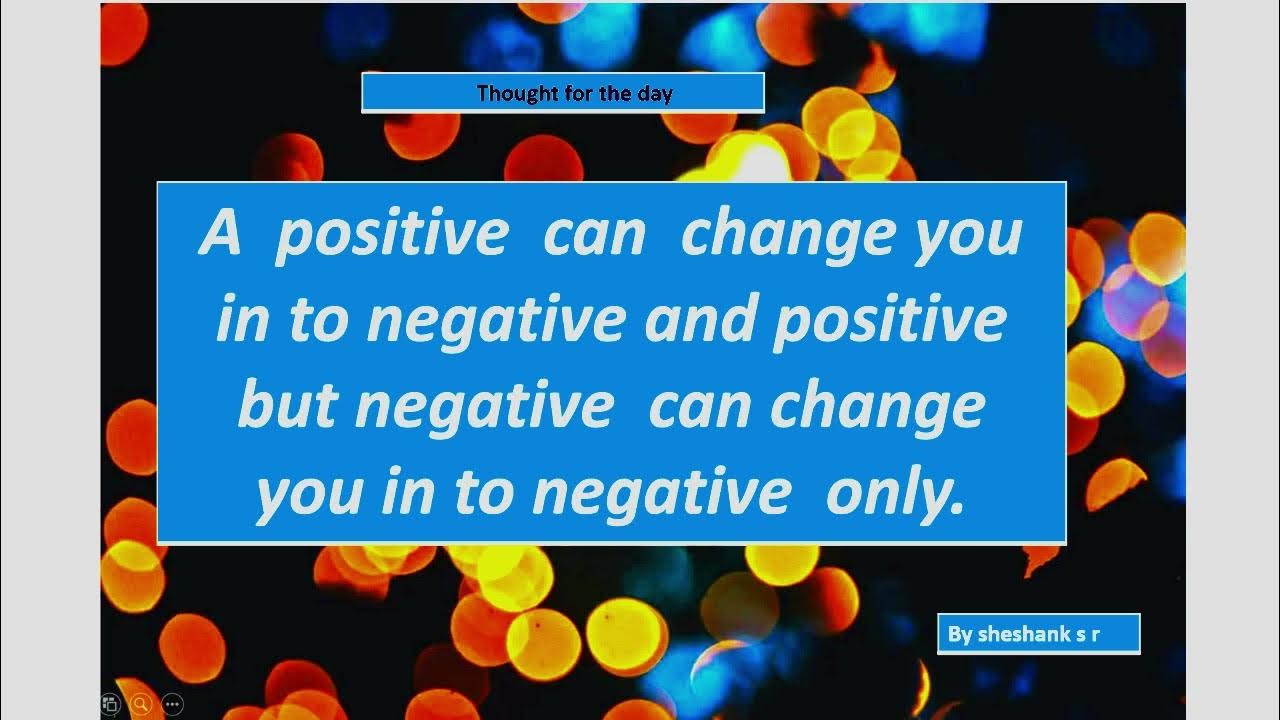 Thought for the day

A positive can change you in to negative and positive but negative can change you in to negative only.

By sheshank s r